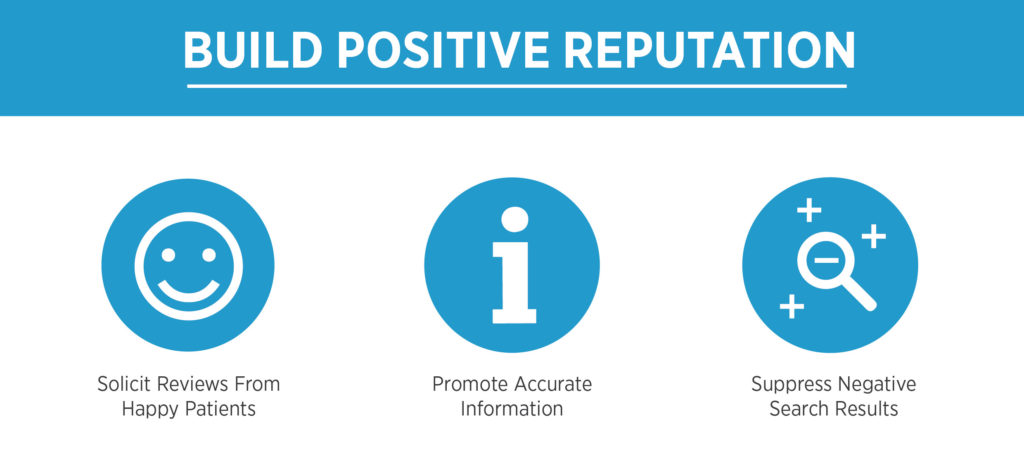 BUILD POSITIVE REPUTATION

Solicit Reviews From Happy Patients

Promote Accurate Information

Suppress Negative Search Results